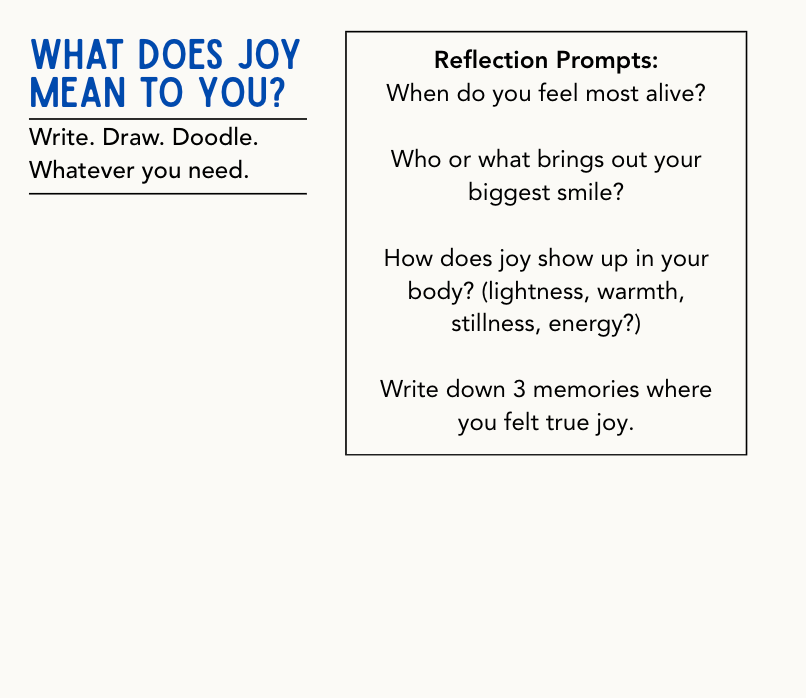 WHAT DOES JOY MEAN TO YOU?

Write. Draw. Doodle. Whatever you need.

Reflection Prompts:
When do you feel most alive?

Who or what brings out your biggest smile?

How does joy show up in your body? (lightness, warmth, stillness, energy?)

Write down 3 memories where you felt true joy.